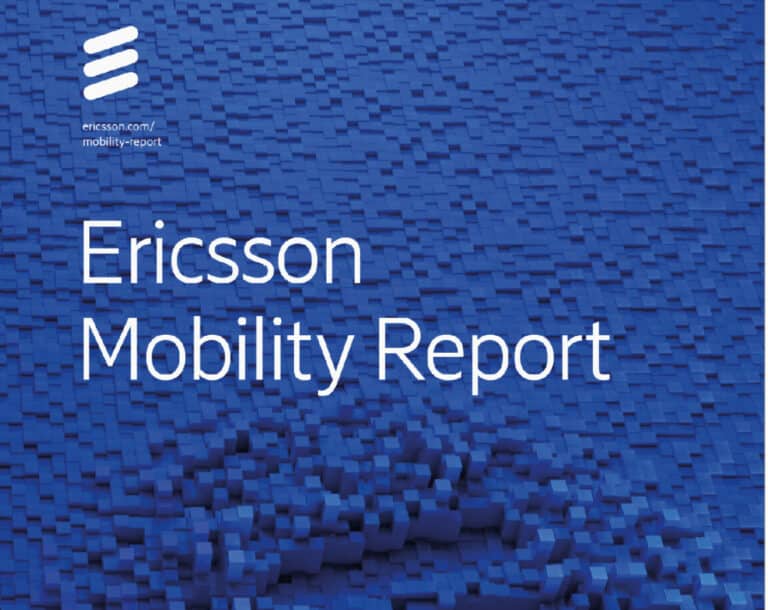 ericsson.com/
mobility-report

Ericsson
Mobility Report